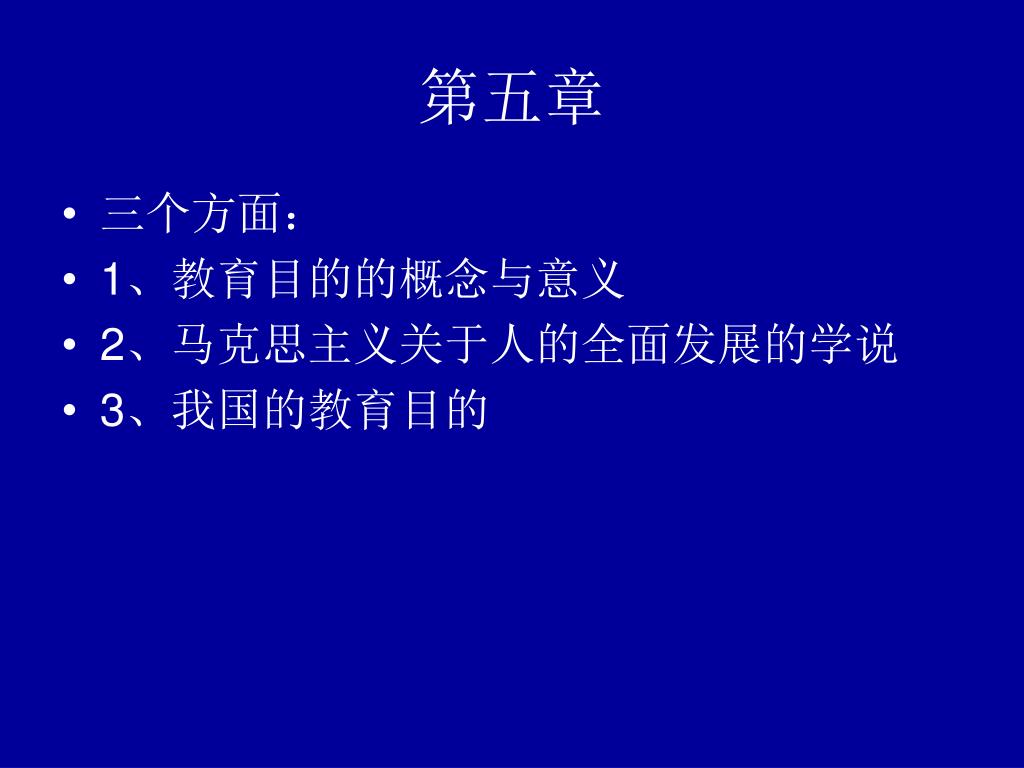 第五章

• 三个方面：
• 1、教育目的的概念与意义
• 2、马克思主义关于人的全面发展的学说
• 3、我国的教育目的